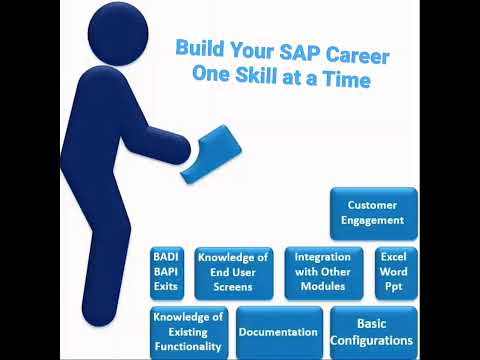 Build Your SAP Career One Skill at a Time

Customer Engagement

BADI BAPI Exits

Knowledge of End User Screens

Integration with Other Modules

Excel Word Ppt

Knowledge of Existing Functionality

Documentation

Basic Configurations